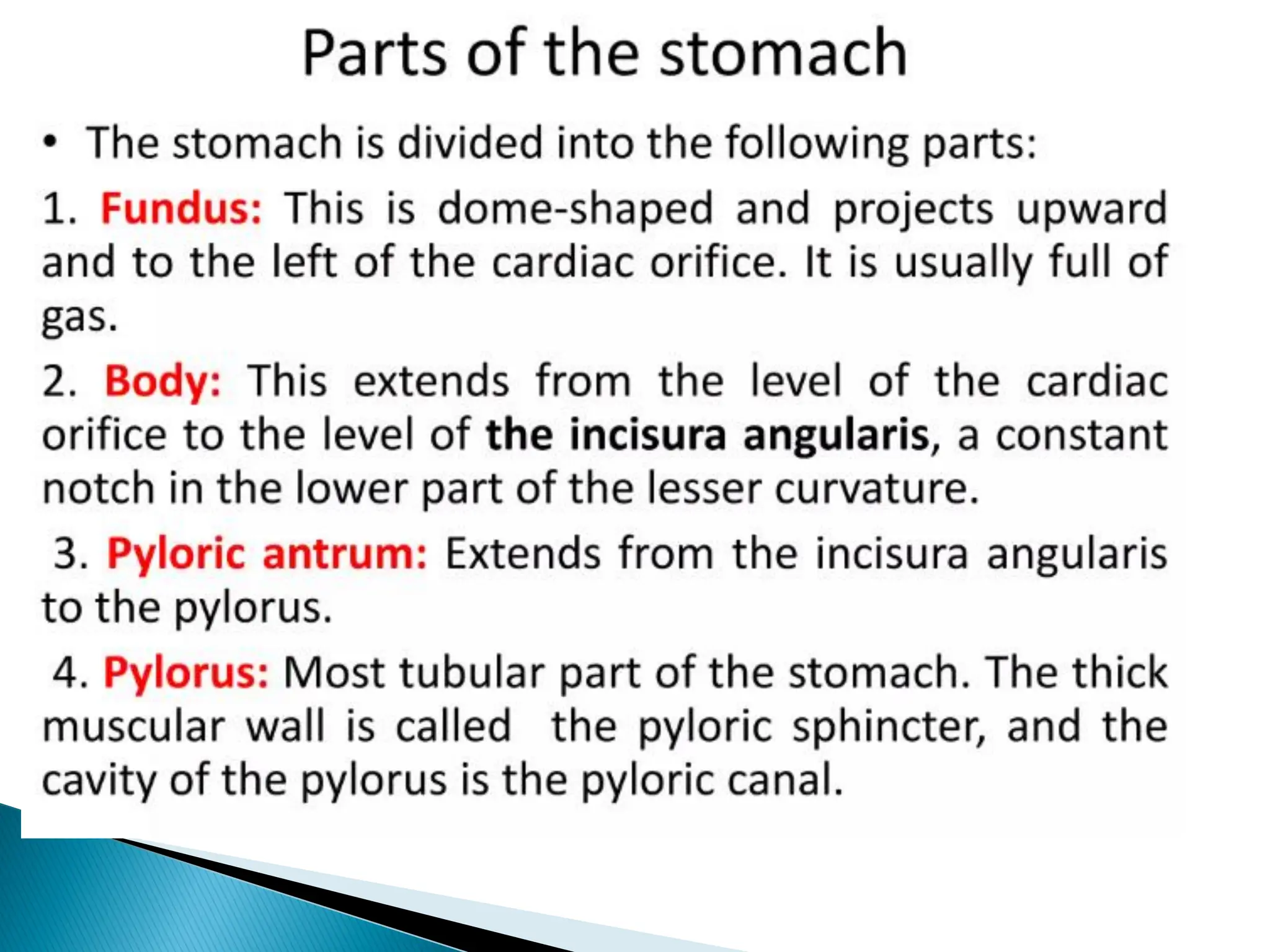 Parts of the stomach

• The stomach is divided into the following parts:

1. Fundus: This is dome-shaped and projects upward and to the left of the cardiac orifice. It is usually full of gas.

2. Body: This extends from the level of the cardiac orifice to the level of the incisura angularis, a constant notch in the lower part of the lesser curvature.

3. Pyloric antrum: Extends from the incisura angularis to the pylorus.

4. Pylorus: Most tubular part of the stomach. The thick muscular wall is called the pyloric sphincter, and the cavity of the pylorus is the pyloric canal.